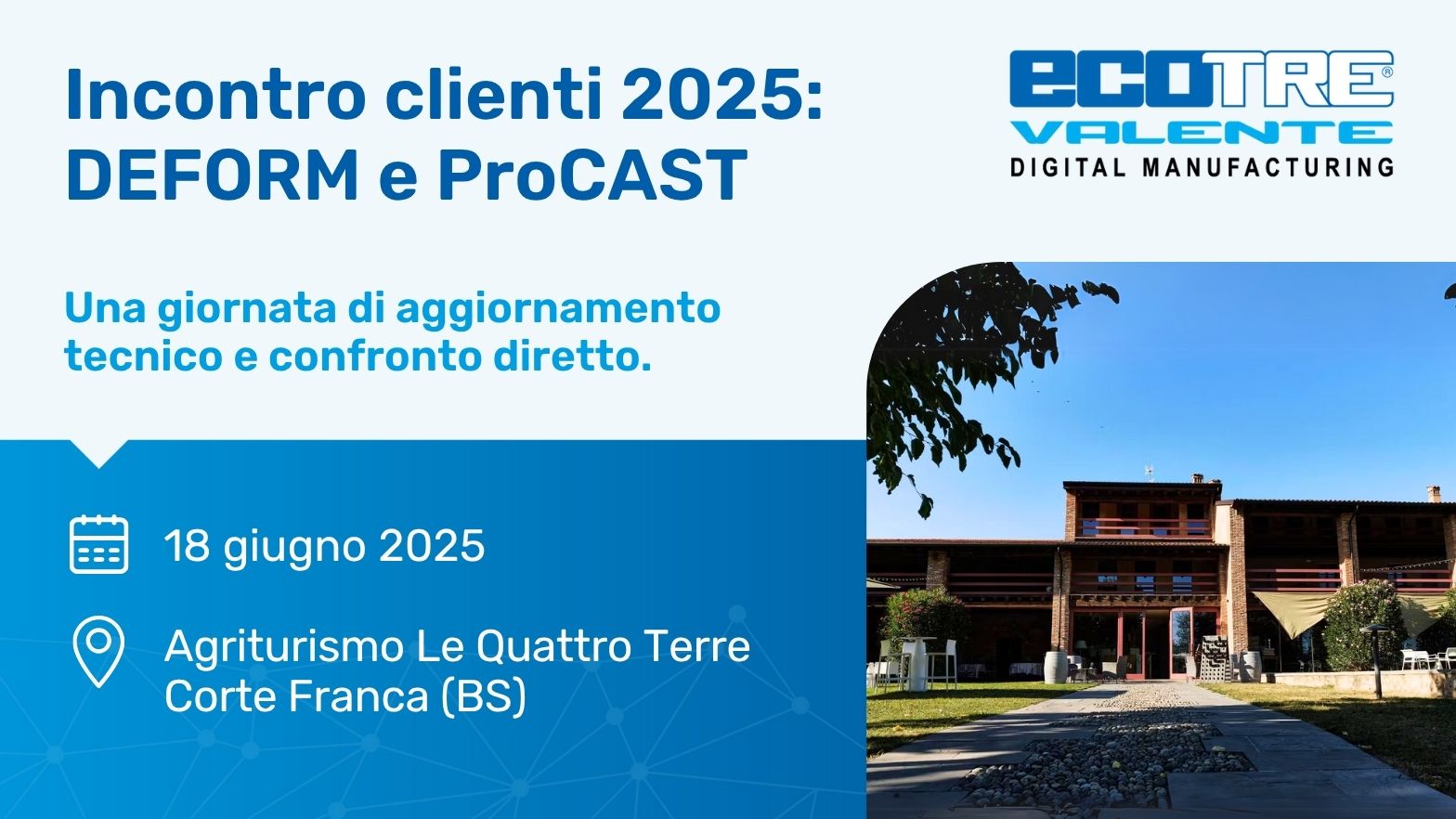 Incontro clienti 2025: DEFORM e ProCAST

ECOTRE®
VALENTE
DIGITAL MANUFACTURING

Una giornata di aggiornamento tecnico e confronto diretto.

18 giugno 2025

Agriturismo Le Quattro Terre
Corte Franca (BS)